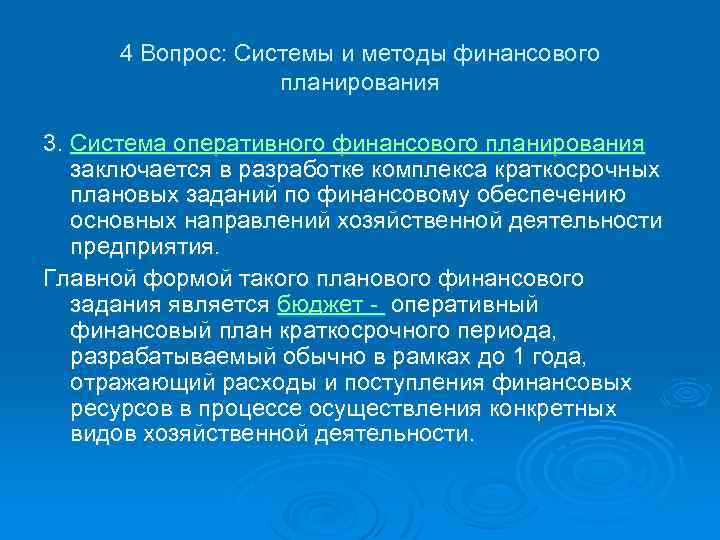 4 Вопрос: Системы и методы финансового планирования

3. Система оперативного финансового планирования заключается в разработке комплекса краткосрочных плановых заданий по финансовому обеспечению основных направлений хозяйственной деятельности предприятия.

Главной формой такого планового финансового задания является бюджет - оперативный финансовый план краткосрочного периода, разрабатываемый обычно в рамках до 1 года, отражающий расходы и поступления финансовых ресурсов в процессе осуществления конкретных видов хозяйственной деятельности.